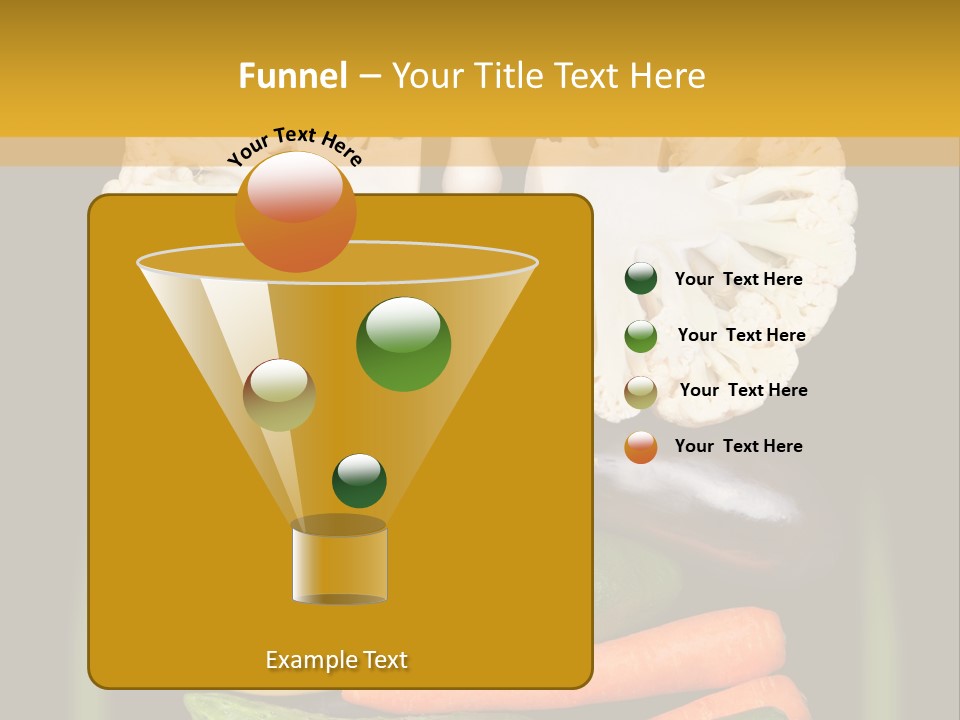 Funnel – Your Title Text Here

Your Text Here

Your Text Here

Your Text Here

Your Text Here

Your Text Here

Example Text